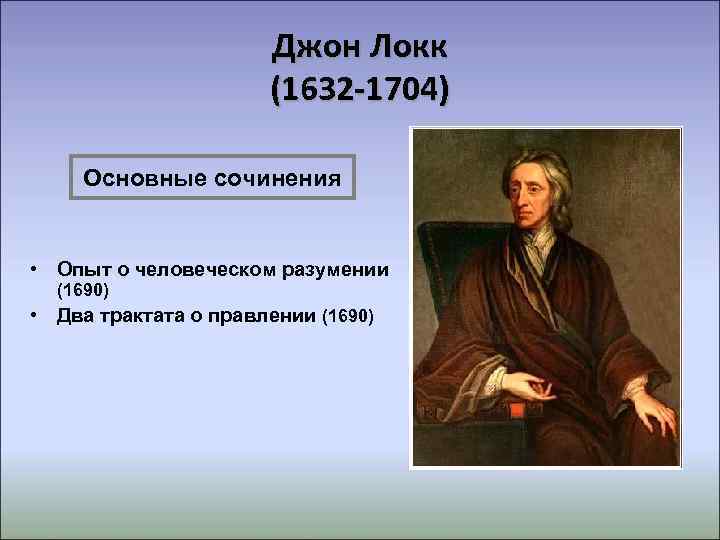 Джон Локк
(1632-1704)

Основные сочинения

• Опыт о человеческом разумении (1690)
• Два трактата о правлении (1690)